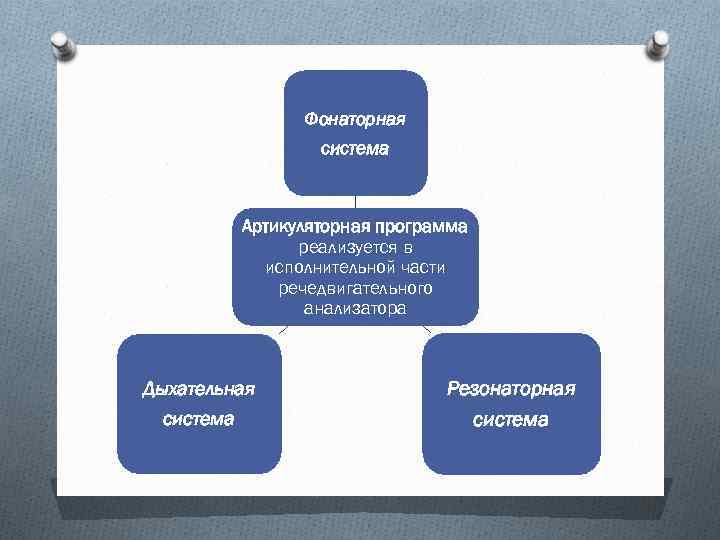 Фонаторная система

Артикуляторная программа реализуется в исполнительной части речедвигательного анализатора

Дыхательная система

Резонаторная система